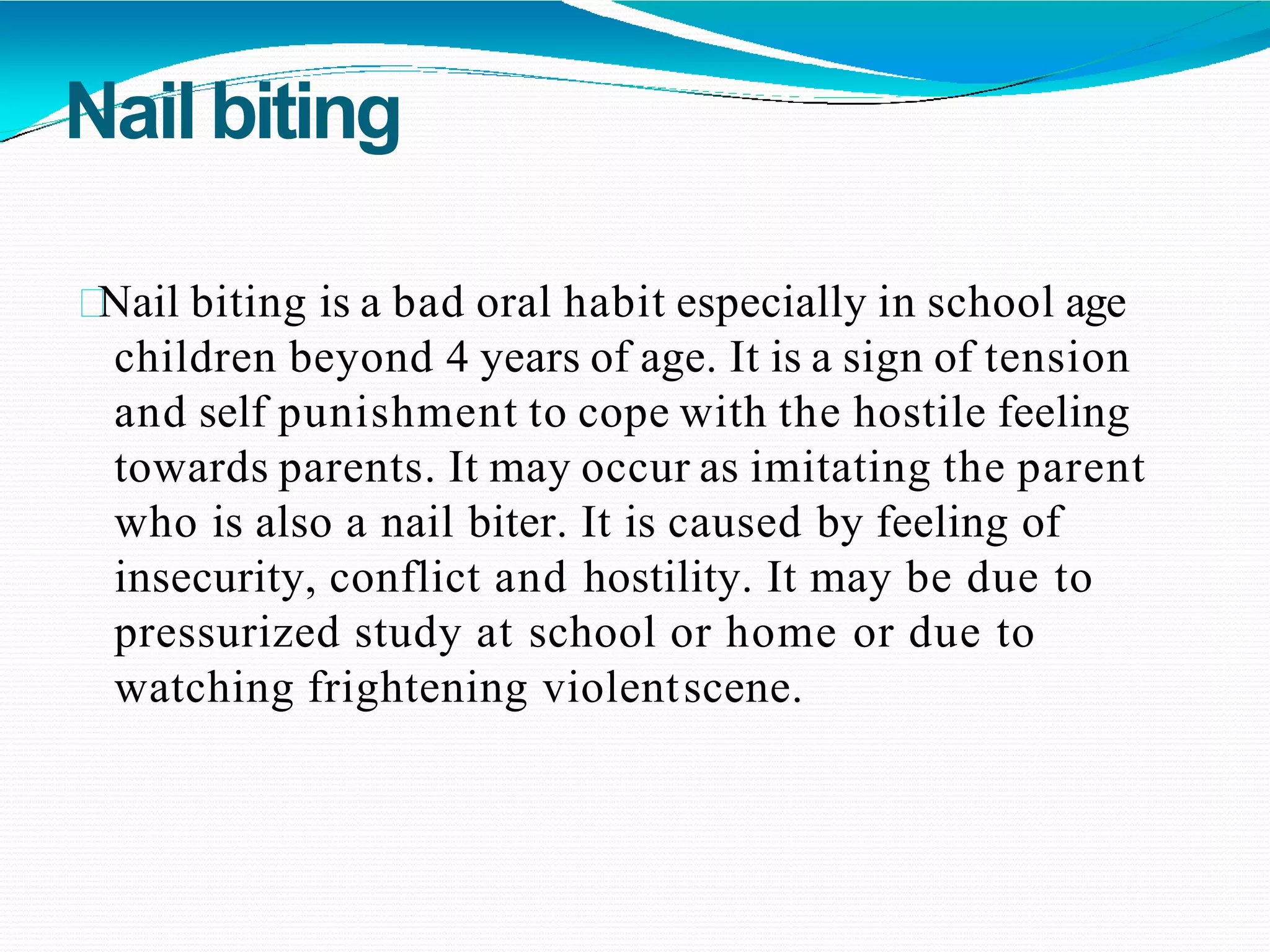 Nail biting

Nail biting is a bad oral habit especially in school age children beyond 4 years of age. It is a sign of tension and self punishment to cope with the hostile feeling towards parents. It may occur as imitating the parent who is also a nail biter. It is caused by feeling of insecurity, conflict and hostility. It may be due to pressurized study at school or home or due to watching frightening violentscene.